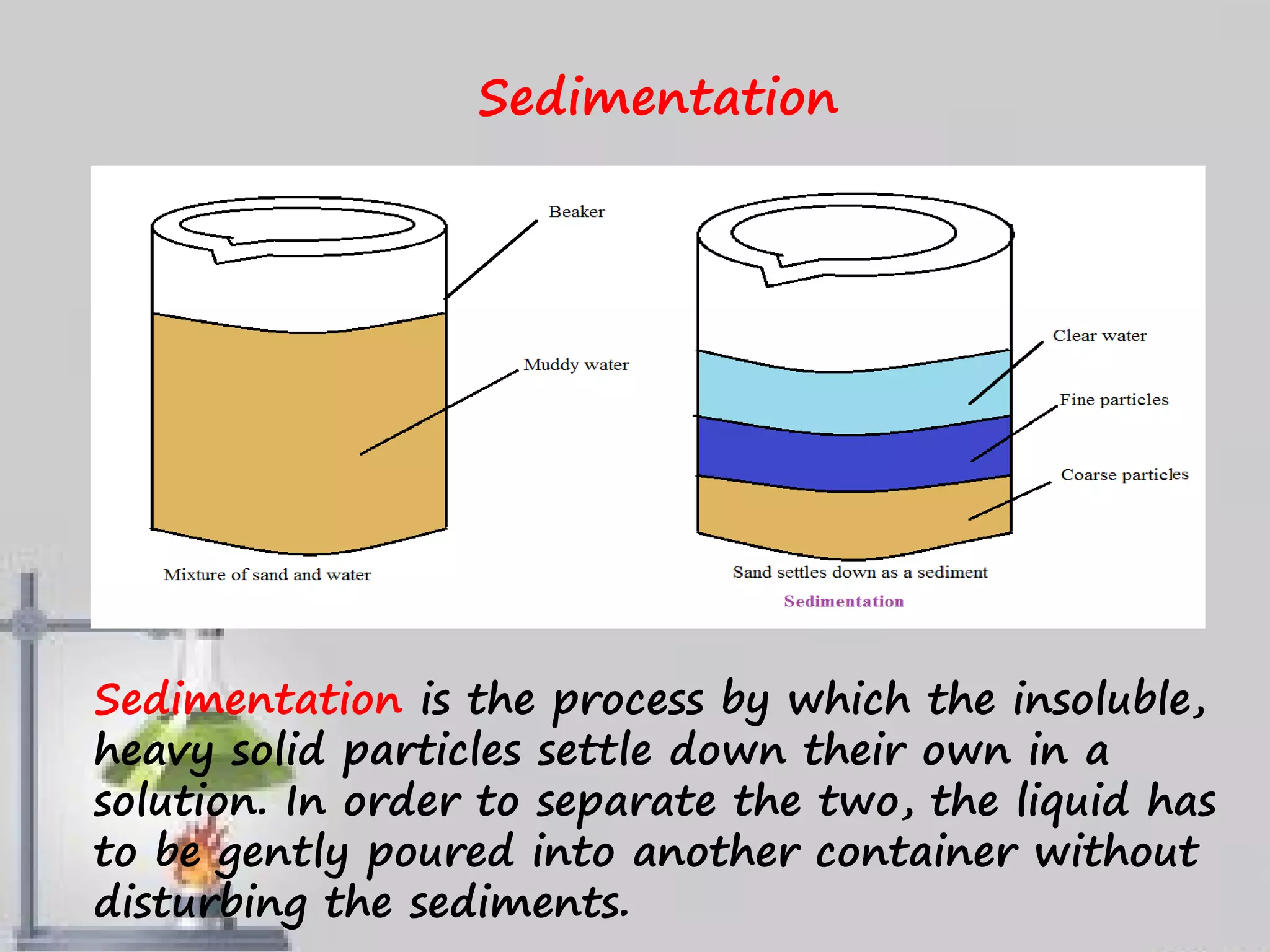 Sedimentation

Beaker

Muddy water

Mixture of sand and water

Clear water

Fine particles

Coarse particles

Sand settles down as a sediment

Sedimentation

Sedimentation is the process by which the insoluble, heavy solid particles settle down their own in a solution. In order to separate the two, the liquid has to be gently poured into another container without disturbing the sediments.